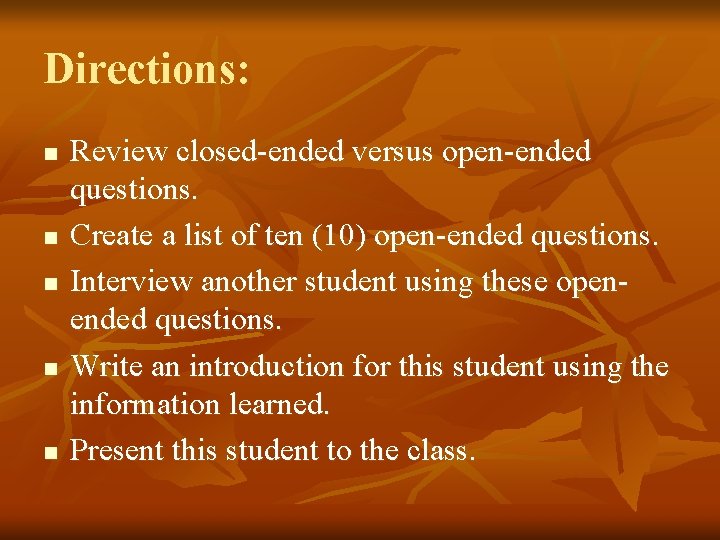 Directions:

- Review closed-ended versus open-ended questions.
- Create a list of ten (10) open-ended questions.
- Interview another student using these open-ended questions.
- Write an introduction for this student using the information learned.
- Present this student to the class.